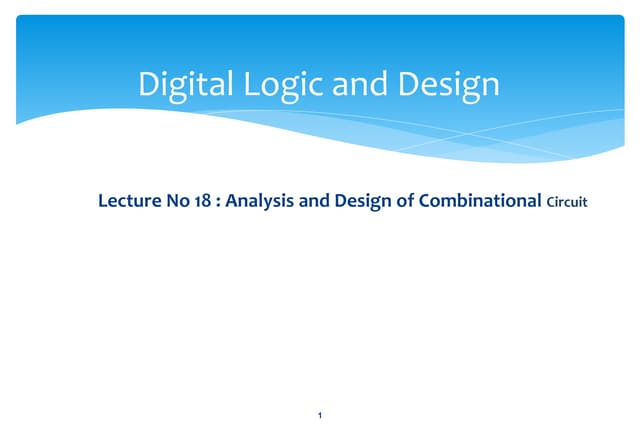 Digital Logic and Design

Lecture No 18 : Analysis and Design of Combinational Circuit

1